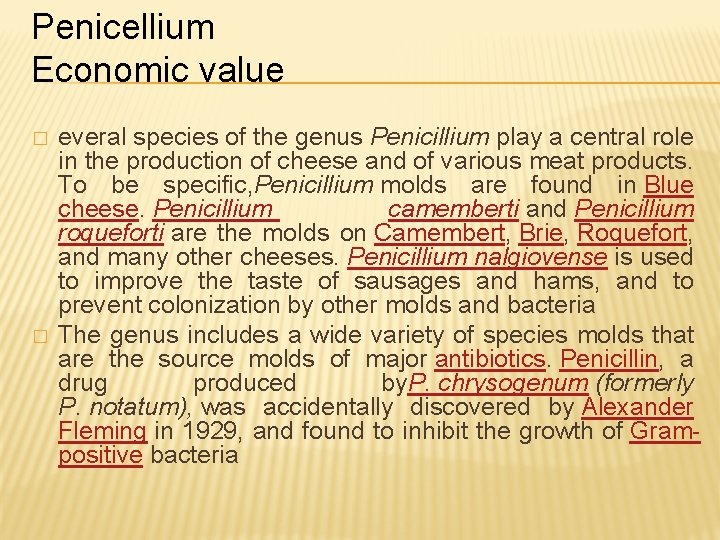 Penicellium
Economic value

everal species of the genus Penicillium play a central role in the production of cheese and of various meat products. To be specific,Penicillium molds are found in Blue cheese. Penicillium camemberti and Penicillium roqueforti are the molds on Camembert, Brie, Roquefort, and many other cheeses. Penicillium nalgiovense is used to improve the taste of sausages and hams, and to prevent colonization by other molds and bacteria

The genus includes a wide variety of species molds that are the source molds of major antibiotics. Penicillin, a drug produced byP. chrysogenum (formerly P. notatum), was accidentally discovered by Alexander Fleming in 1929, and found to inhibit the growth of Gram-positive bacteria